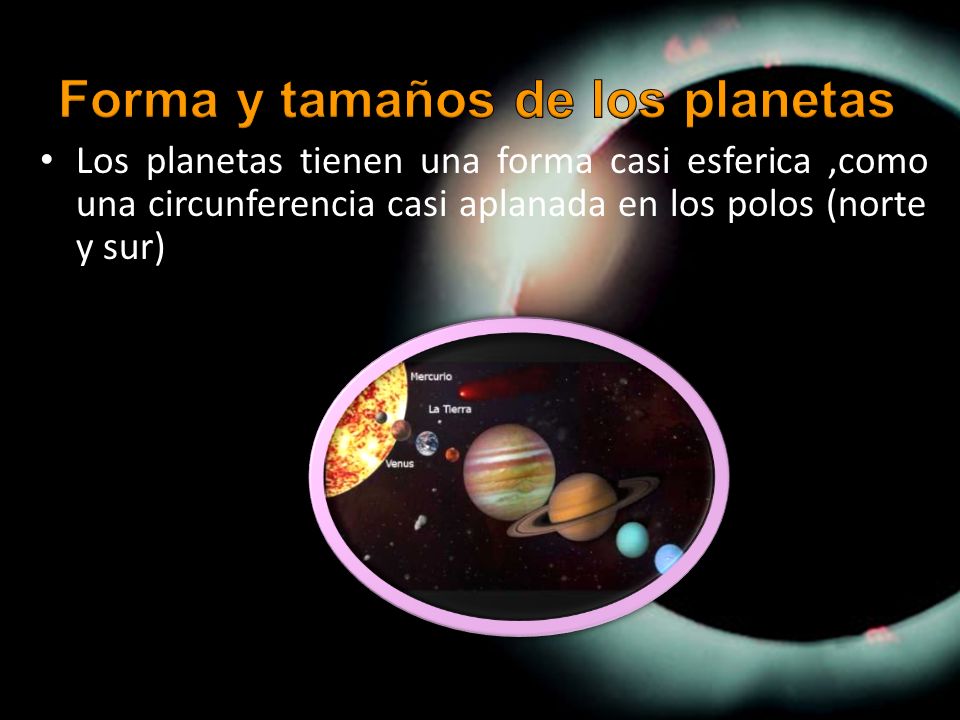 Forma y tamaños de los planetas

• Los planetas tienen una forma casi esferica ,como una circunferencia casi aplanada en los polos (norte y sur)

Mercurio
La Tierra
Venus